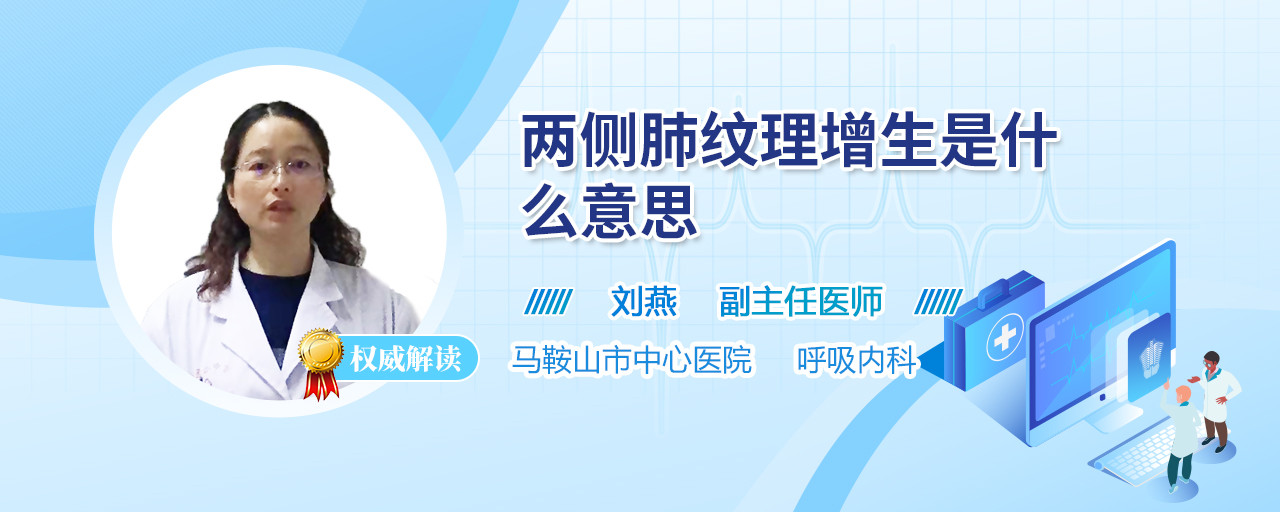 两侧肺纹理增生是什么意思

刘燕　副主任医师

权威解读

马鞍山市中心医院　呼吸内科